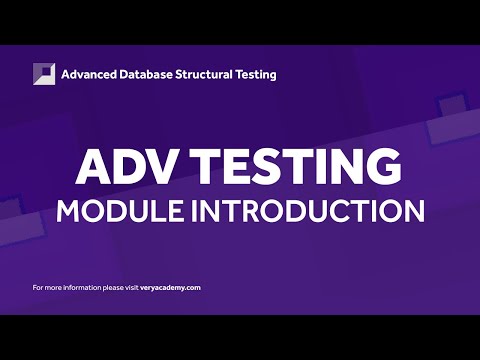 Advanced Database Structural Testing

ADV TESTING
MODULE INTRODUCTION

For more information please visit veryacademy.com